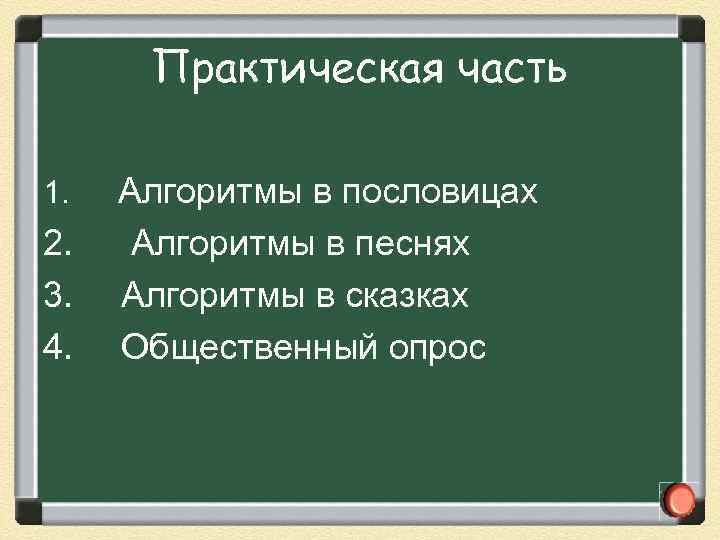 Практическая часть

1. Алгоритмы в пословицах
2. Алгоритмы в песнях
3. Алгоритмы в сказках
4. Общественный опрос